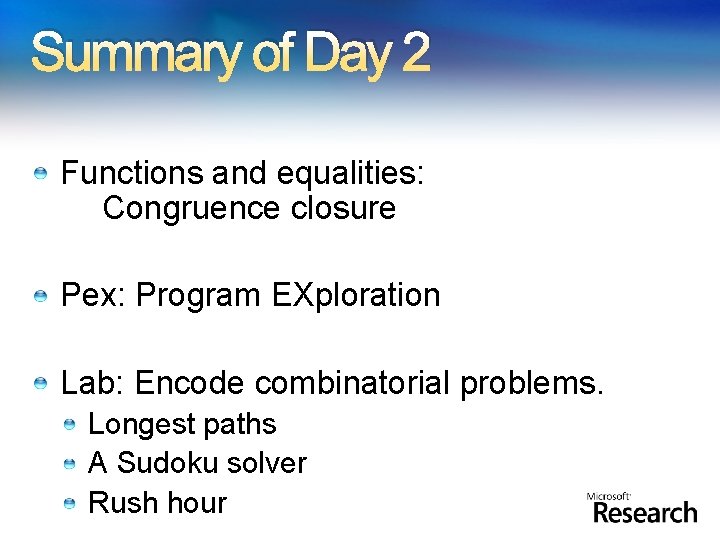 Summary of Day 2

Functions and equalities:
Congruence closure

Pex: Program EXploration

Lab: Encode combinatorial problems.

Longest paths

A Sudoku solver

Rush hour

Microsoft Research